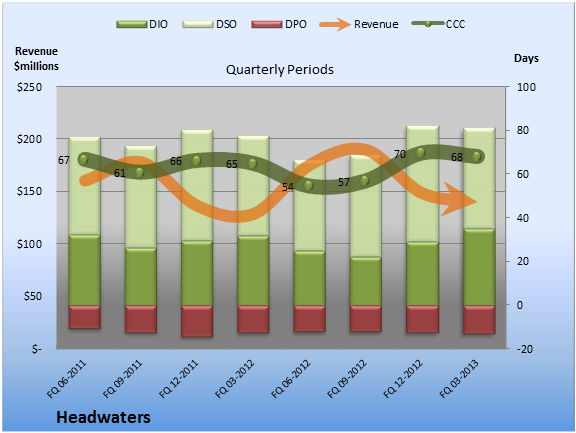 DIO DSO DPO Revenue CCC

Revenue $millions

Days

Quarterly Periods

$250
$200
$150
$100
$50
$-

100
80
60
40
20
0
-20

67
61
66
65
54
57
70
68

FQ 06-2011
FQ 09-2011
FQ 12-2011
FQ 03-2012
FQ 06-2012
FQ 09-2012
FQ 12-2012
FQ 03-2013

Headwaters